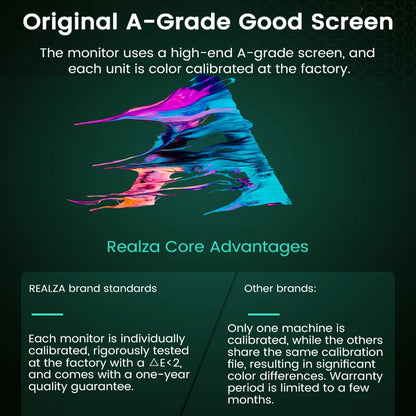 Original A-Grade Good Screen

The monitor uses a high-end A-grade screen, and each unit is color calibrated at the factory.

Realza Core Advantages

REALZA brand standards

Each monitor is individually calibrated, rigorously tested at the factory with a $\triangle E<2$, and comes with a one-year quality guarantee.

Other brands:

Only one machine is calibrated, while the others share the same calibration file, resulting in significant color differences. Warranty period is limited to a few months.